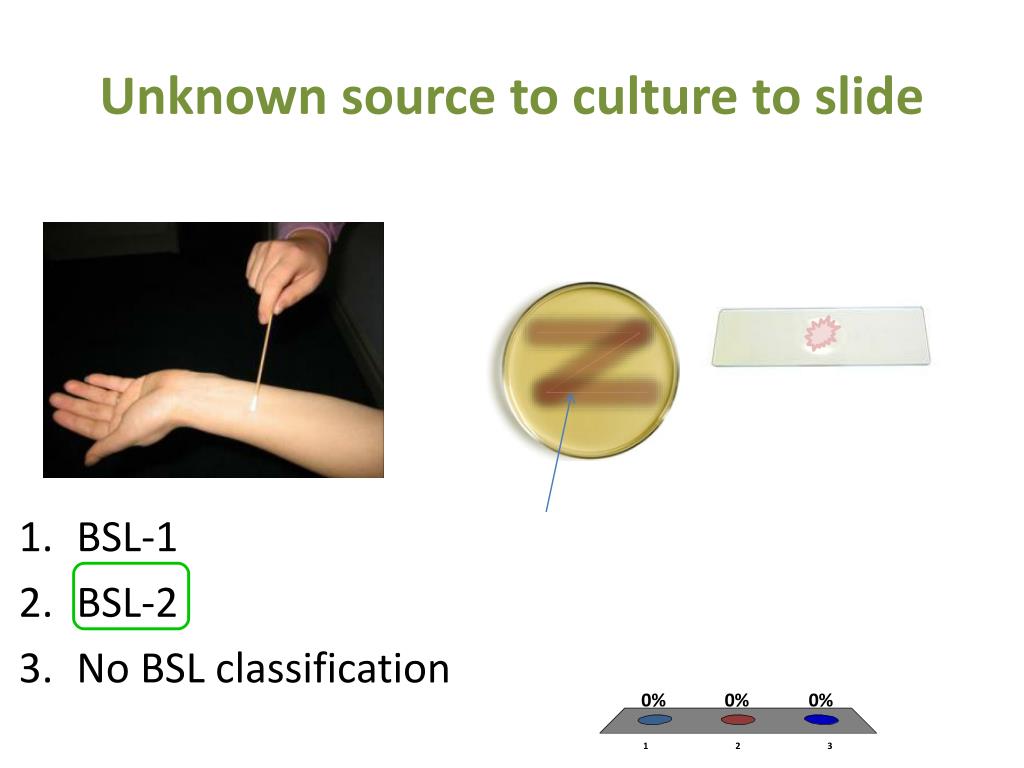 Unknown source to culture to slide

1. BSL-1
2. BSL-2
3. No BSL classification

0% 0% 0%

1 2 3